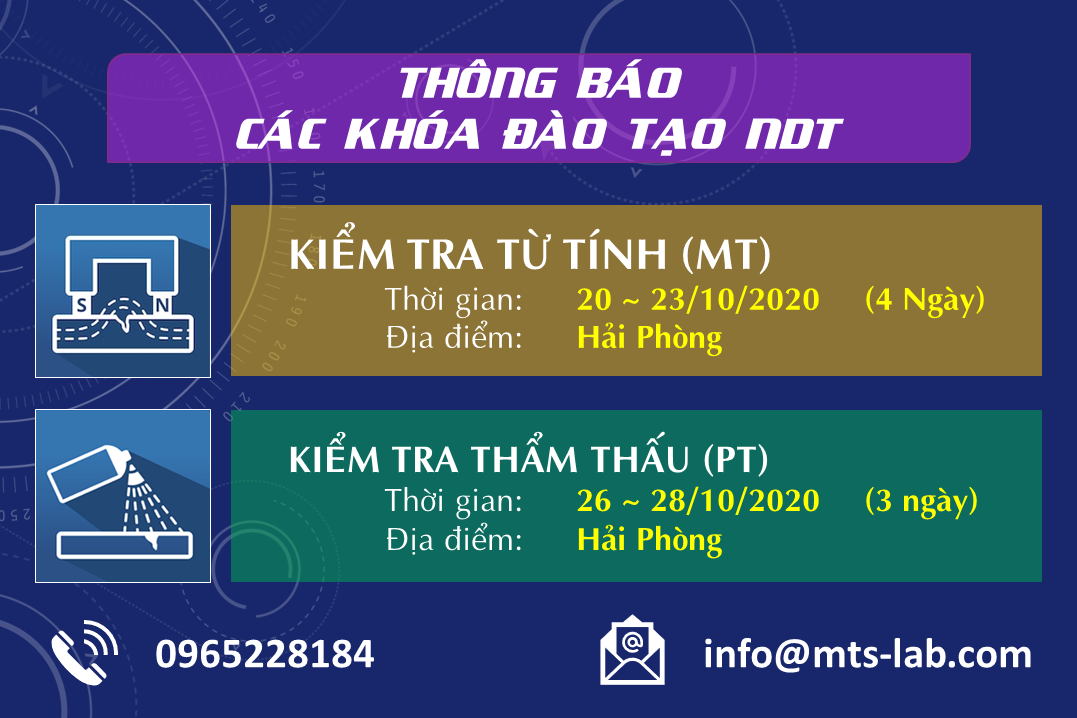 THÔNG BÁO
CÁC KHÓA ĐÀO TẠO NDT

S N

KIỂM TRA TỪ TÍNH (MT)
Thời gian: 20 ~ 23/10/2020 (4 Ngày)
Địa điểm: Hải Phòng

KIỂM TRA THẨM THẤU (PT)
Thời gian: 26 ~ 28/10/2020 (3 ngày)
Địa điểm: Hải Phòng

0965228184

info@mts-lab.com